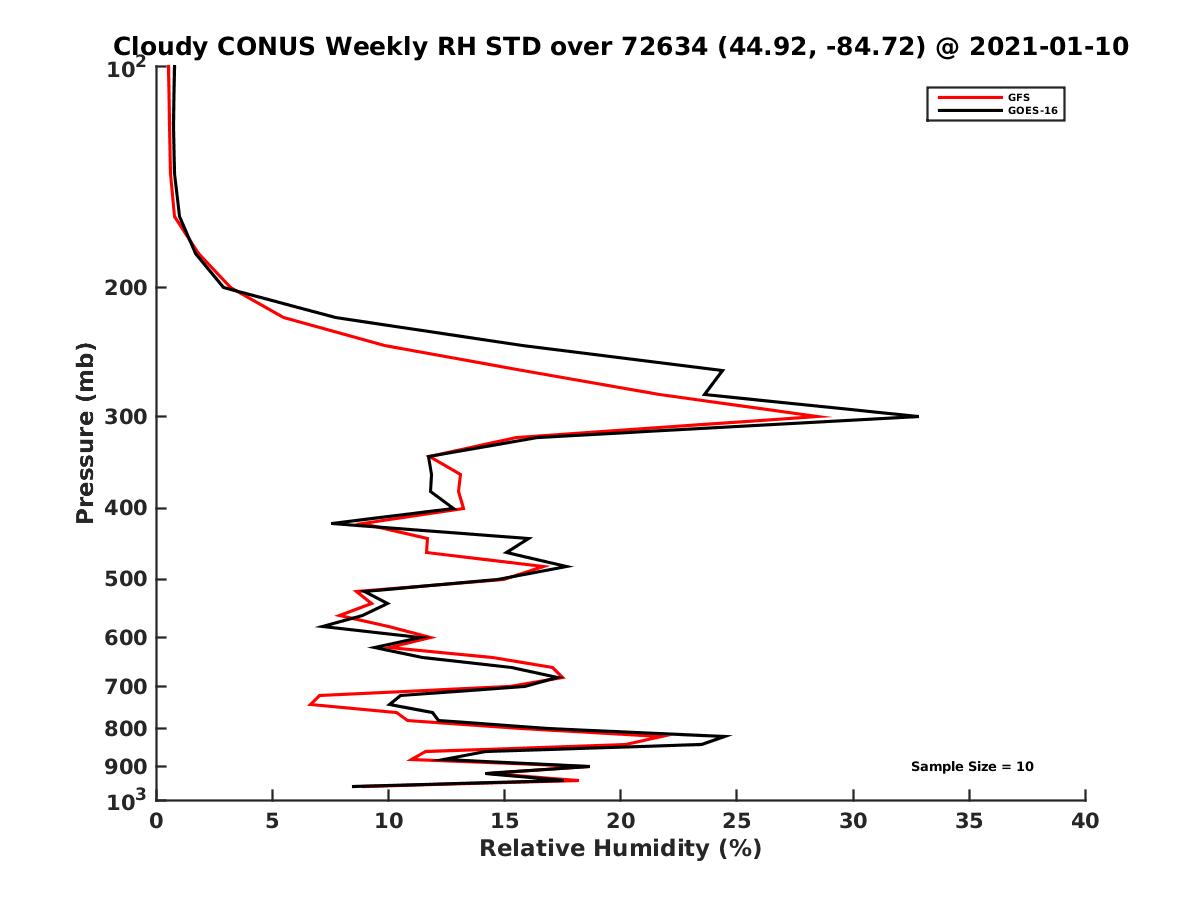 Cloudy CONUS Weekly RH STD over 72634 (44.92, -84.72) @ 2021-01-10

GFS
GOES-16

Pressure (mb)

$10^2$
200
300
400
500
600
700
800
900
$10^3$

Sample Size = 10

0 5 10 15 20 25 30 35 40
Relative Humidity (%)